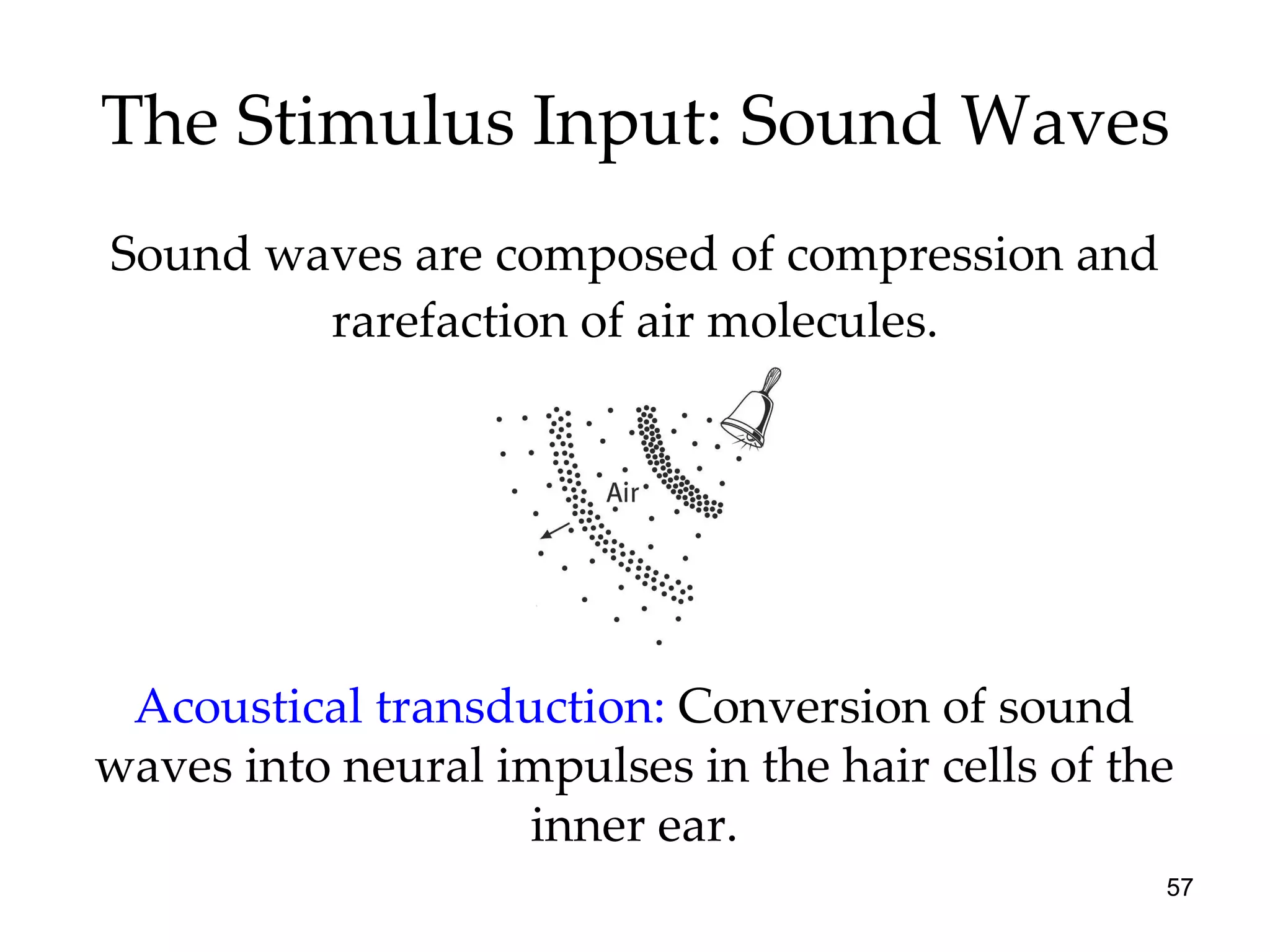 The Stimulus Input: Sound Waves

Sound waves are composed of compression and rarefaction of air molecules.

Air

Acoustical transduction: Conversion of sound waves into neural impulses in the hair cells of the inner ear.

57